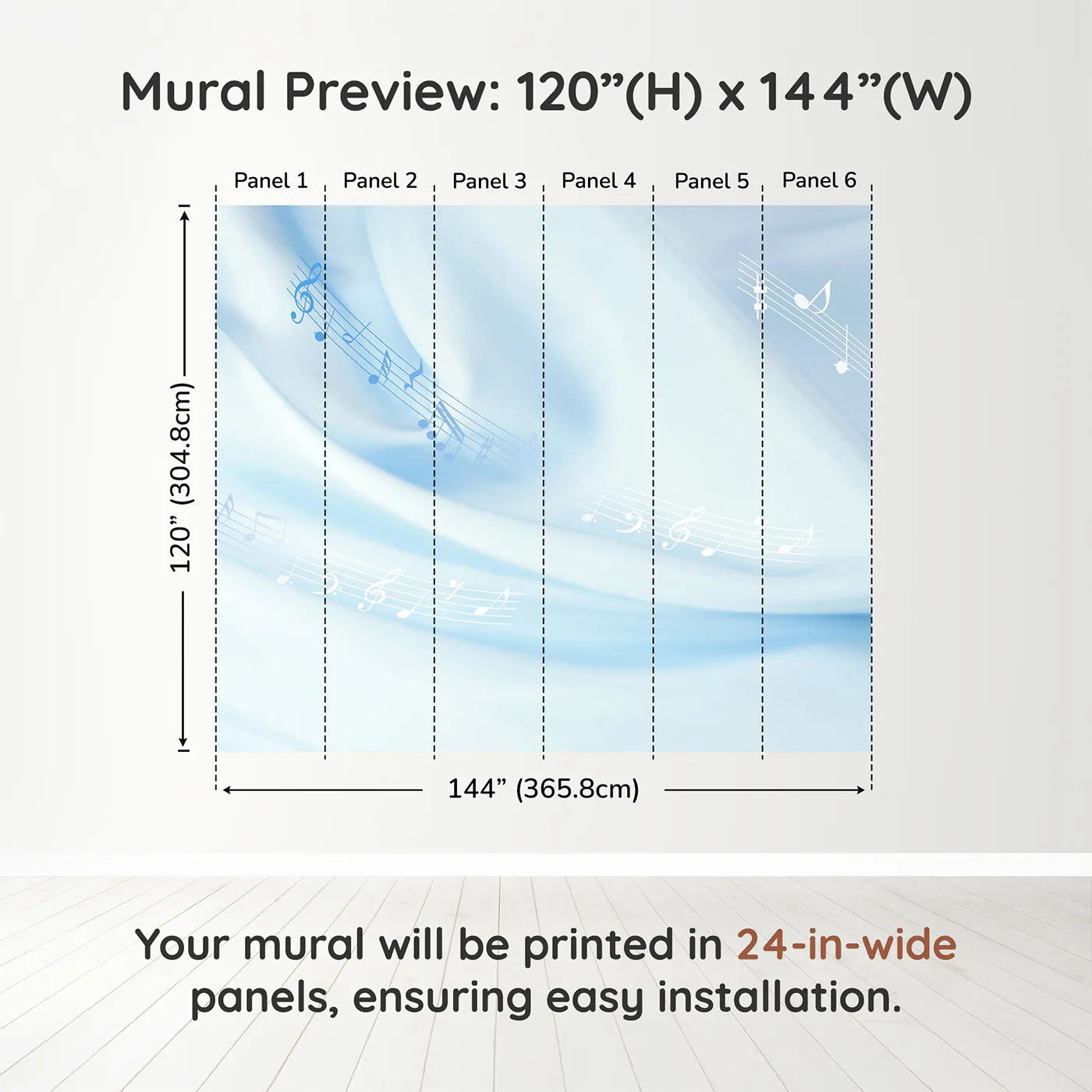 Mural Preview: 120”(H) x 144”(W)

Panel 1
Panel 2
Panel 3
Panel 4
Panel 5
Panel 6

120” (304.8cm)

144” (365.8cm)

Your mural will be printed in 24-in-wide panels, ensuring easy installation.